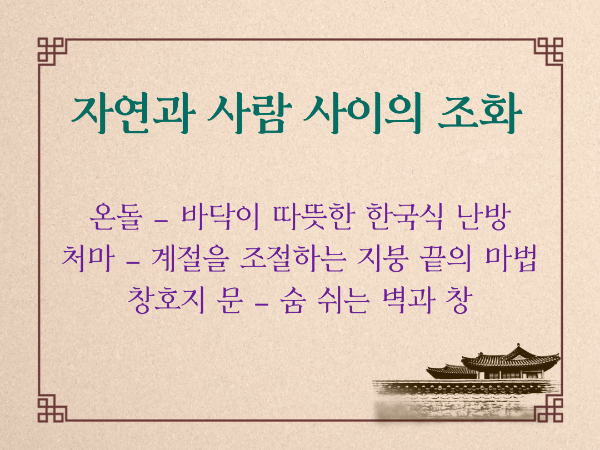 자연과 사람 사이의 조화

온돌 – 바닥이 따뜻한 한국식 난방
처마 – 계절을 조절하는 지붕 끝의 마법
창호지 문 – 숨 쉬는 벽과 창